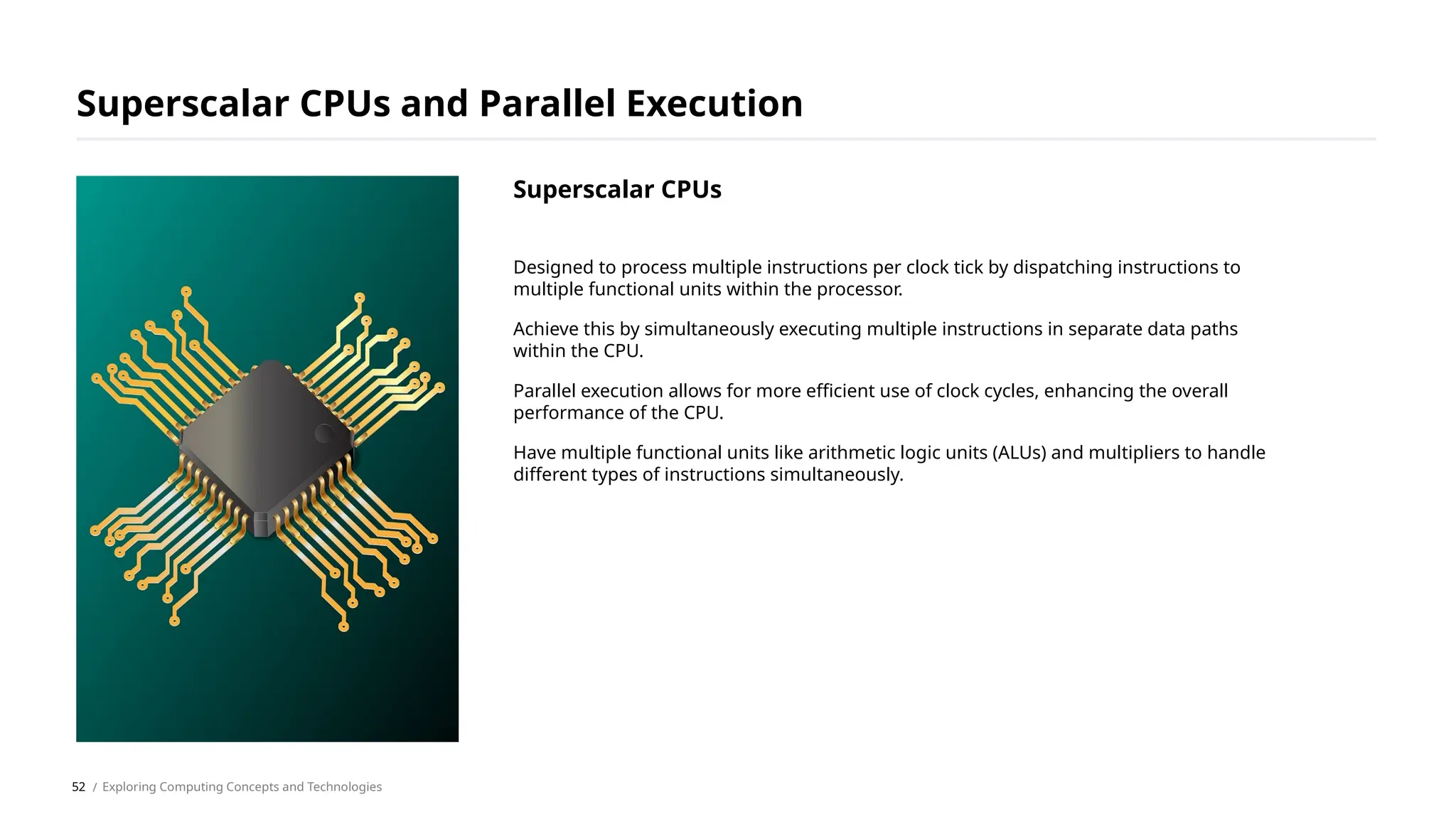 Superscalar CPUs and Parallel Execution

Superscalar CPUs

Designed to process multiple instructions per clock tick by dispatching instructions to multiple functional units within the processor.

Achieve this by simultaneously executing multiple instructions in separate data paths within the CPU.

Parallel execution allows for more efficient use of clock cycles, enhancing the overall performance of the CPU.

Have multiple functional units like arithmetic logic units (ALUs) and multipliers to handle different types of instructions simultaneously.

52 / Exploring Computing Concepts and Technologies